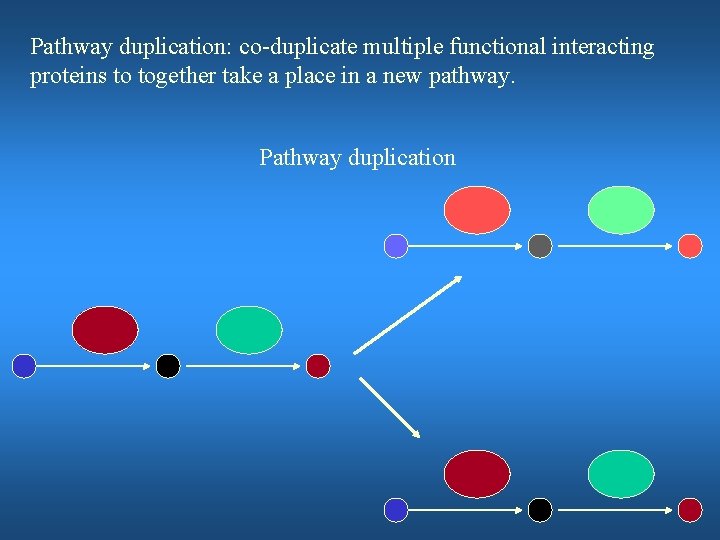 Pathway duplication: co-duplicate multiple functional interacting proteins to together take a place in a new pathway.

Pathway duplication